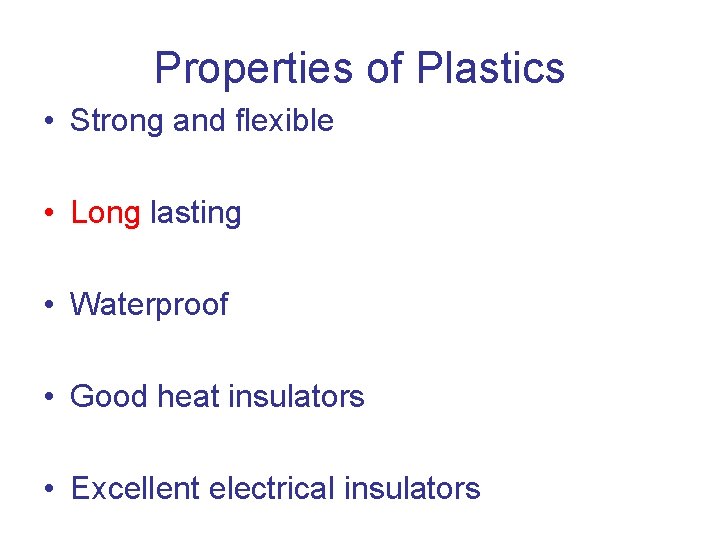 Properties of Plastics

• Strong and flexible

• Long lasting

• Waterproof

• Good heat insulators

• Excellent electrical insulators